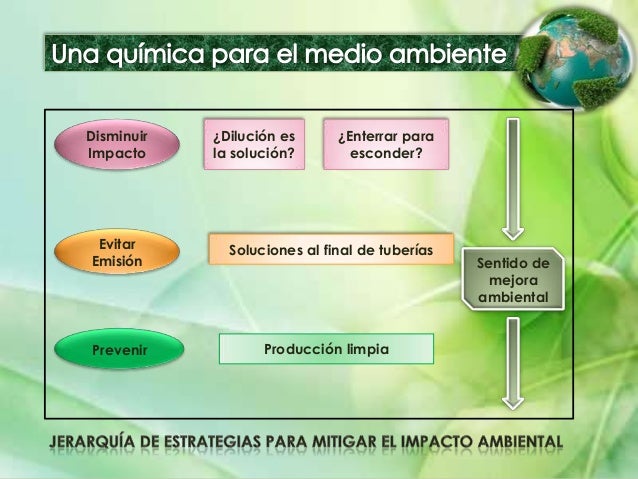 Una química para el medio ambiente

Disminuir Impacto

¿Dilución es la solución?

¿Enterrar para esconder?

Evitar Emisión

Soluciones al final de tuberías

Sentido de mejora ambiental

Prevenir

Producción limpia

JERARQUÍA DE ESTRATEGIAS PARA MITIGAR EL IMPACTO AMBIENTAL